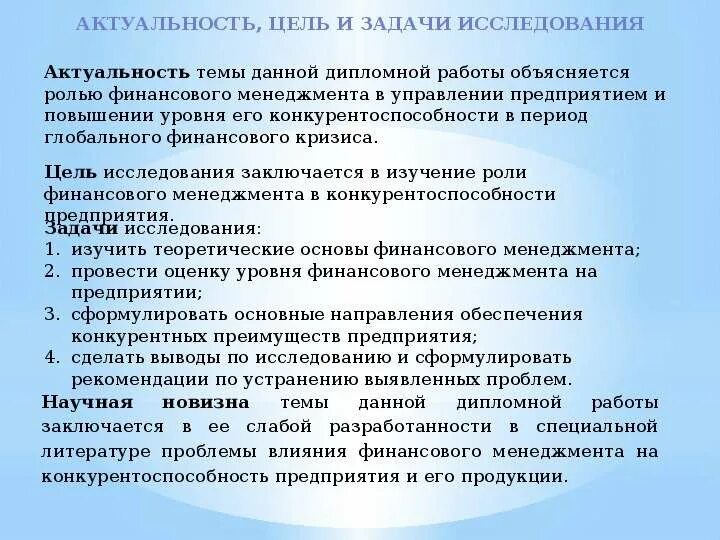 АКТУАЛЬНОСТЬ, ЦЕЛЬ И ЗАДАЧИ ИССЛЕДОВАНИЯ

Актуальность темы данной дипломной работы объясняется ролью финансового менеджмента в управлении предприятием и повышении уровня его конкурентоспособности в период глобального финансового кризиса.

Цель исследования заключается в изучение роли финансового менеджмента в конкурентоспособности предприятия.

Задачи исследования:
1. изучить теоретические основы финансового менеджмента;
2. провести оценку уровня финансового менеджмента на предприятии;
3. сформулировать основные направления обеспечения конкурентных преимуществ предприятия;
4. сделать выводы по исследованию и сформулировать рекомендации по устранению выявленных проблем.

Научная новизна темы данной дипломной работы заключается в ее слабой разработанности в специальной литературе проблемы влияния финансового менеджмента на конкурентоспособность предприятия и его продукции.